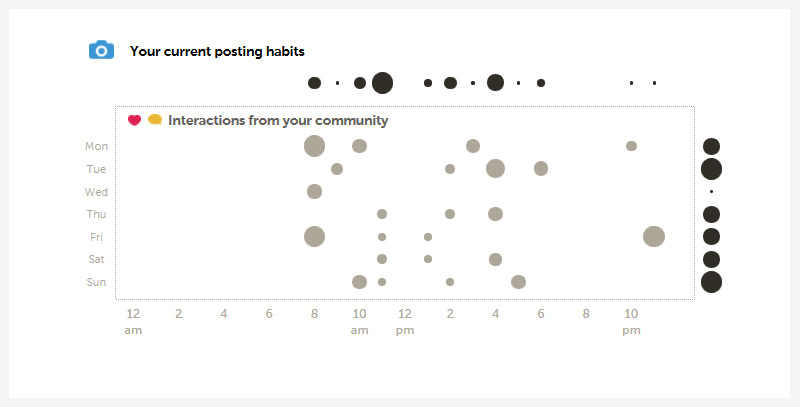 Your current posting habits

Interactions from your community

Mon
Tue
Wed
Thu
Fri
Sat
Sun

12 am
2
4
6
8
10 am
12 pm
2
4
6
8
10 pm